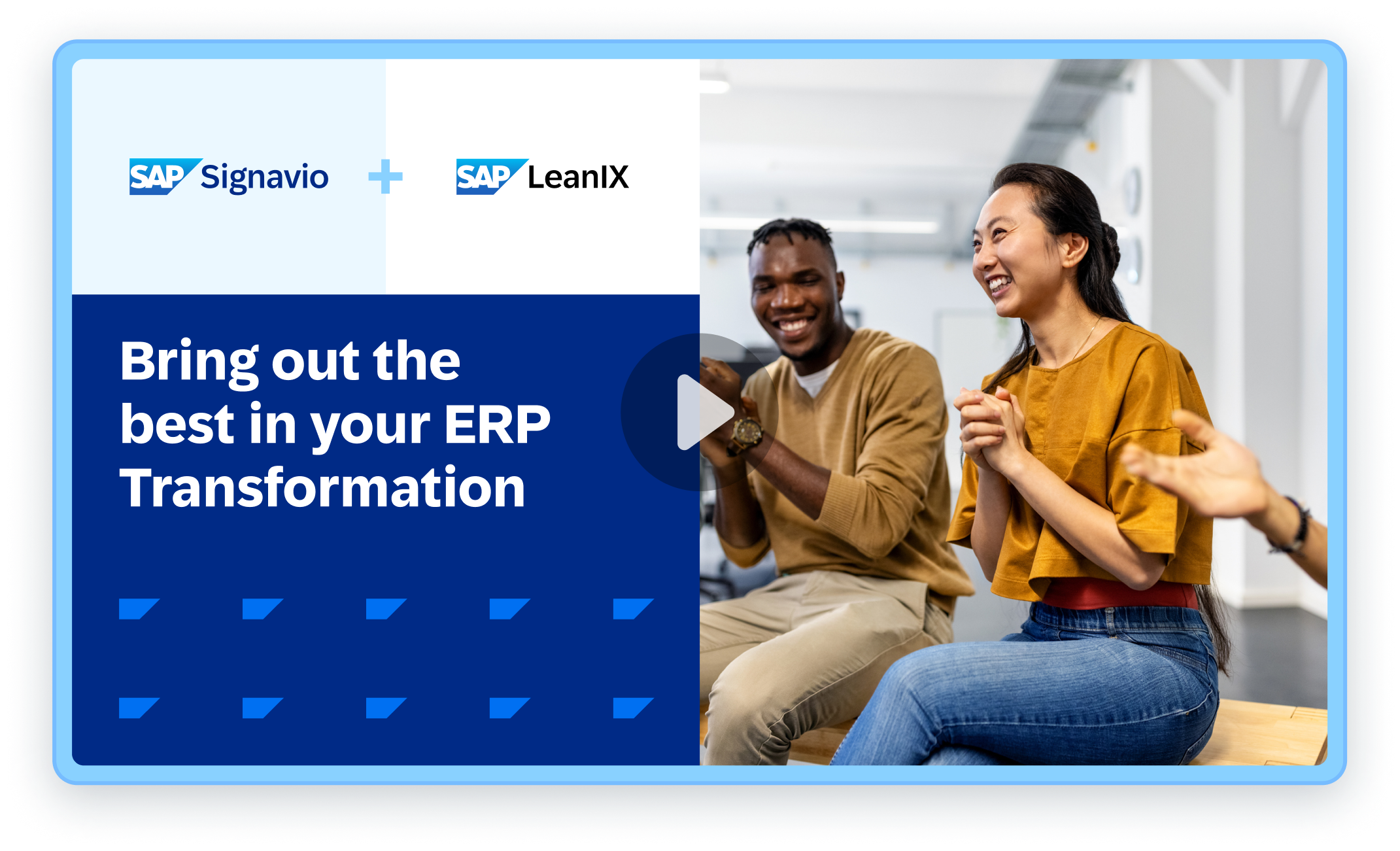 SAP Signavio + SAP LeanIX

Bring out the best in your ERP Transformation